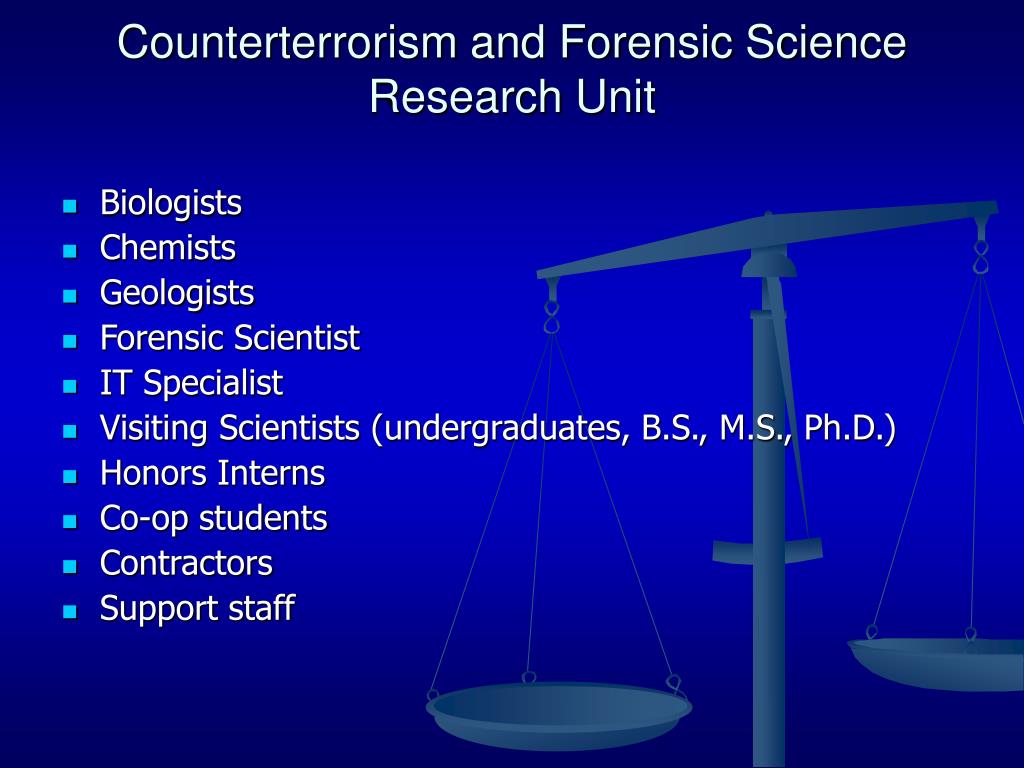 Counterterrorism and Forensic Science Research Unit

- Biologists
- Chemists
- Geologists
- Forensic Scientist
- IT Specialist
- Visiting Scientists (undergraduates, B.S., M.S., Ph.D.)
- Honors Interns
- Co-op students
- Contractors
- Support staff